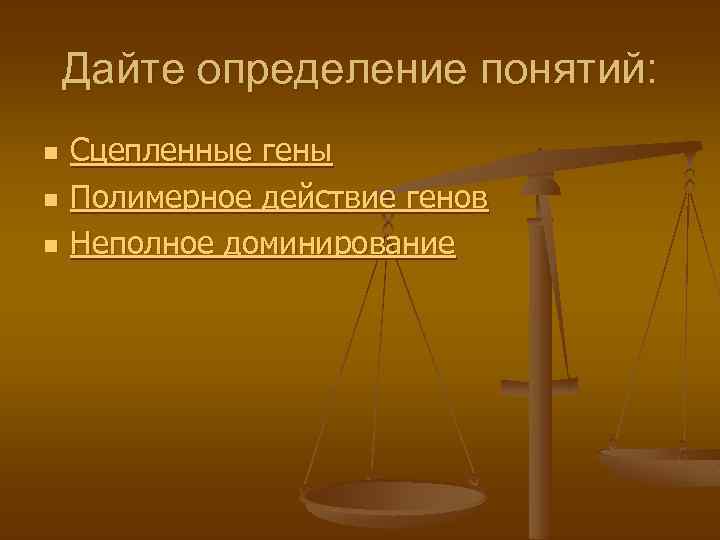 Дайте определение понятий:

Сцепленные гены
Полимерное действие генов
Неполное доминирование